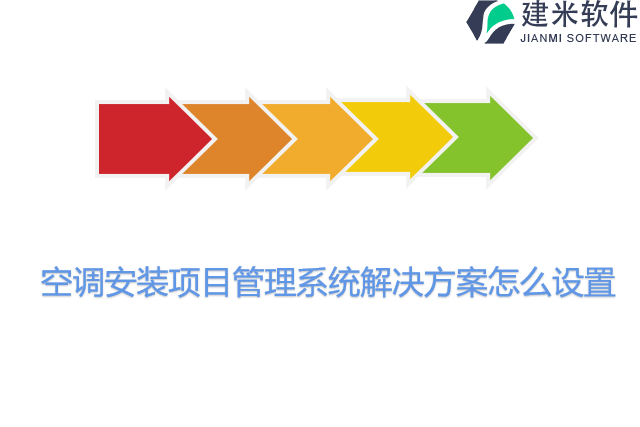 建米软件
JIANMI SOFTWARE

空调安装项目管理系统解决方案怎么设置